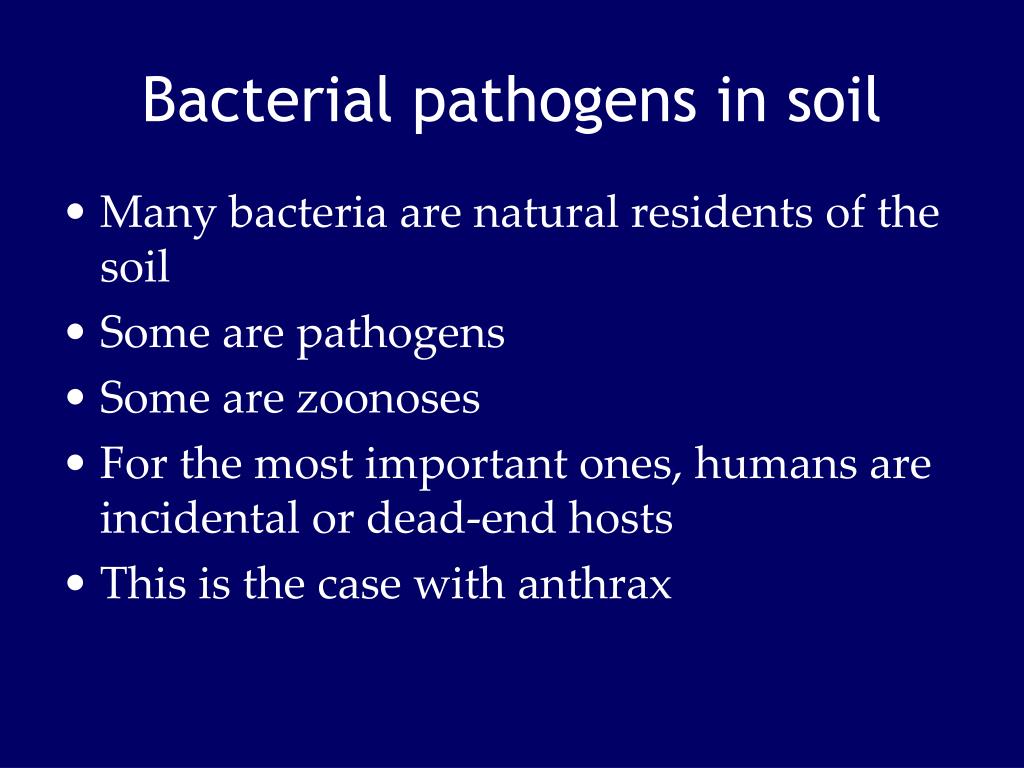 Bacterial pathogens in soil

• Many bacteria are natural residents of the soil
• Some are pathogens
• Some are zoonoses
• For the most important ones, humans are incidental or dead-end hosts
• This is the case with anthrax